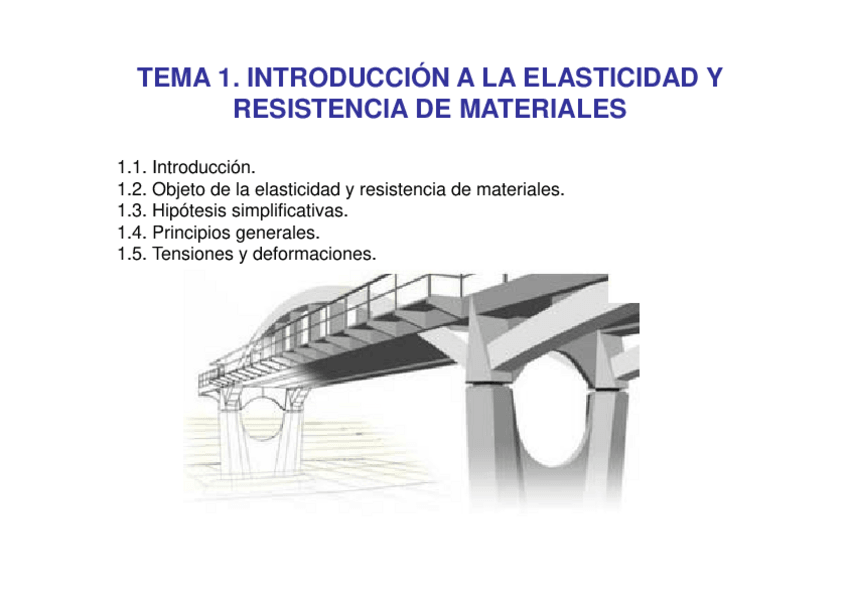 TEMA 1. INTRODUCCIÓN A LA ELASTICIDAD Y RESISTENCIA DE MATERIALES

1.1. Introducción.
1.2. Objeto de la elasticidad y resistencia de materiales.
1.3. Hipótesis simplificativas.
1.4. Principios generales.
1.5. Tensiones y deformaciones.